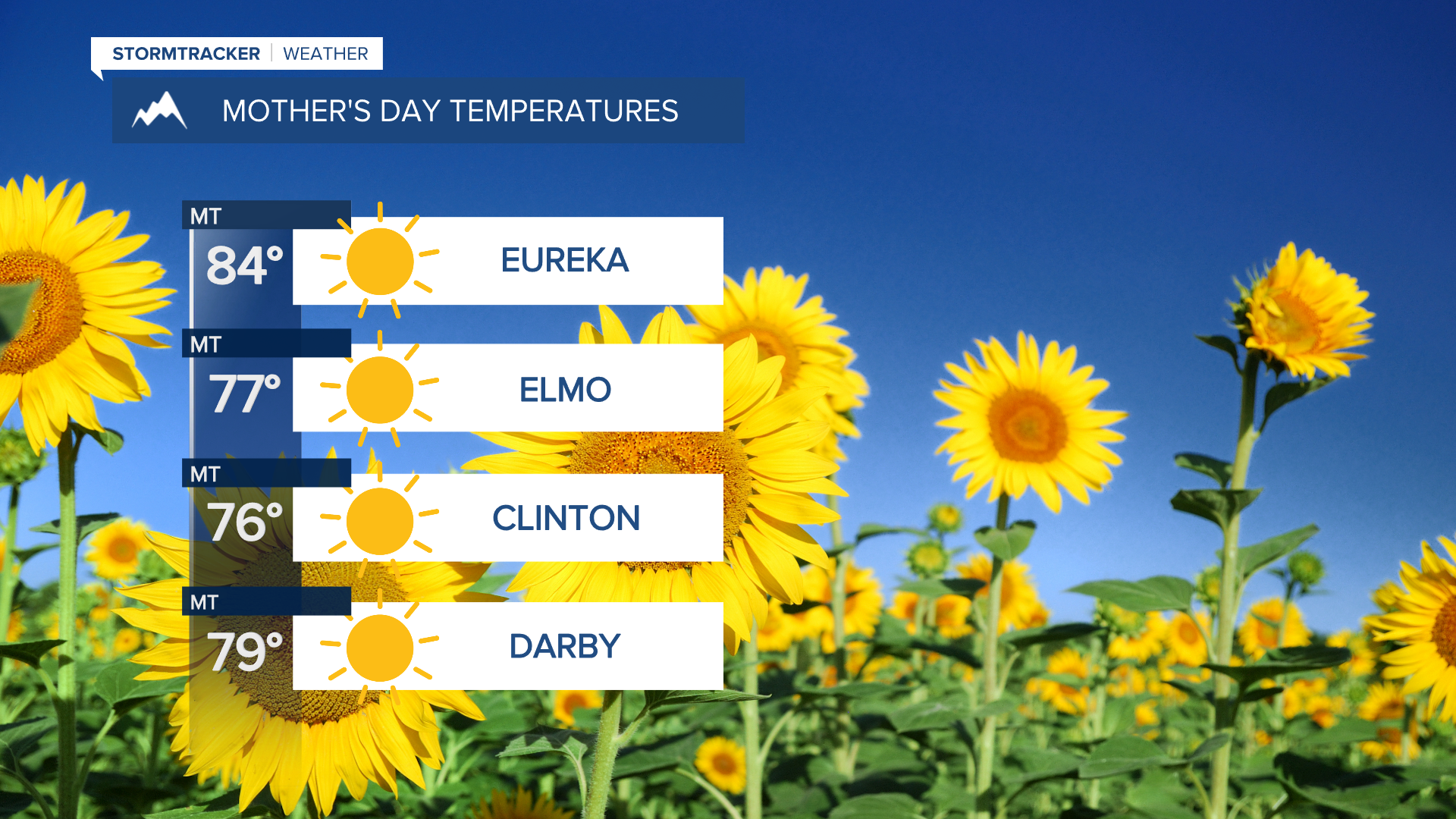 STORMTRACKER | WEATHER

MOTHER'S DAY TEMPERATURES

MT
84°
EUREKA

MT
77°
ELMO

MT
76°
CLINTON

MT
79°
DARBY